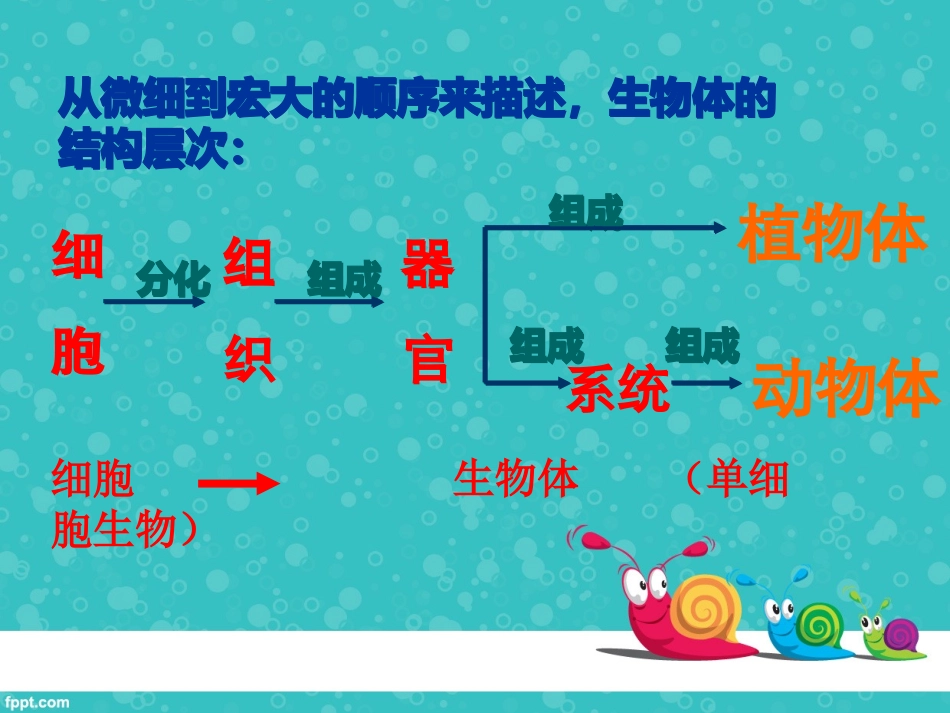 从微细到宏大的顺序来描述，生物体的结构层次：

细胞 分化 组织 组成 器官 组成 植物体

组成 系统 组成 动物体

细胞 生物体 （单细胞生物）

fppt.com